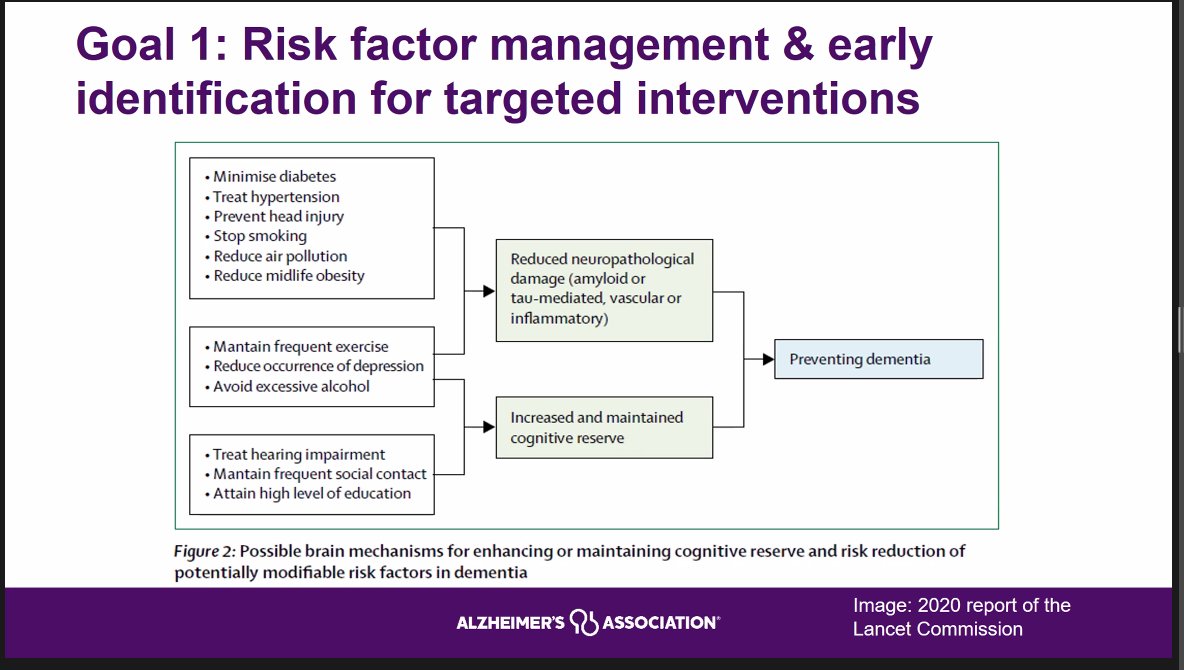 Goal 1: Risk factor management & early identification for targeted interventions

• Minimise diabetes
• Treat hypertension
• Prevent head injury
• Stop smoking
• Reduce air pollution
• Reduce midlife obesity

• Mantain frequent exercise
• Reduce occurrence of depression
• Avoid excessive alcohol

• Treat hearing impairment
• Mantain frequent social contact
• Attain high level of education

Reduced neuropathological damage (amyloid or tau-mediated, vascular or inflammatory)

Increased and maintained cognitive reserve

Preventing dementia

Figure 2: Possible brain mechanisms for enhancing or maintaining cognitive reserve and risk reduction of potentially modifiable risk factors in dementia

ALZHEIMER'S ASSOCIATION®

Image: 2020 report of the Lancet Commission